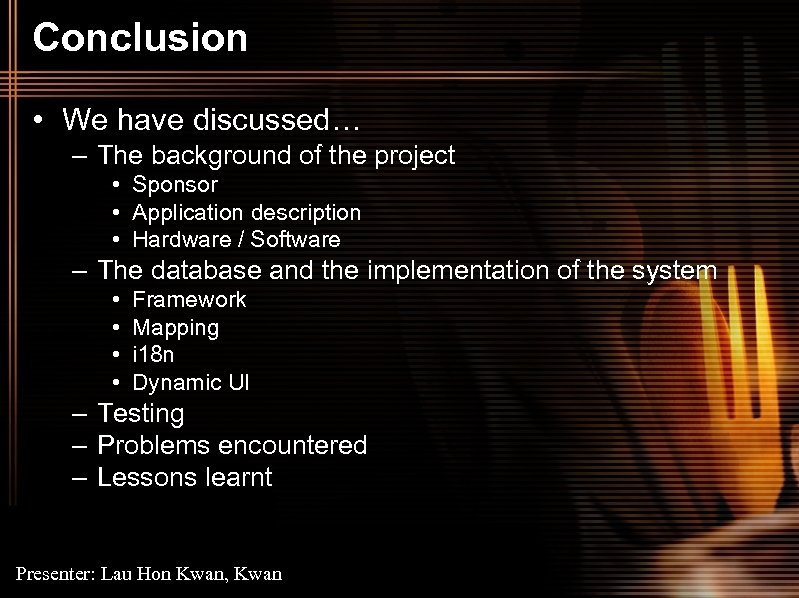 Conclusion

• We have discussed…
– The background of the project
• Sponsor
• Application description
• Hardware / Software
– The database and the implementation of the system
• Framework
• Mapping
• i18n
• Dynamic UI
– Testing
– Problems encountered
– Lessons learnt

Presenter: Lau Hon Kwan, Kwan